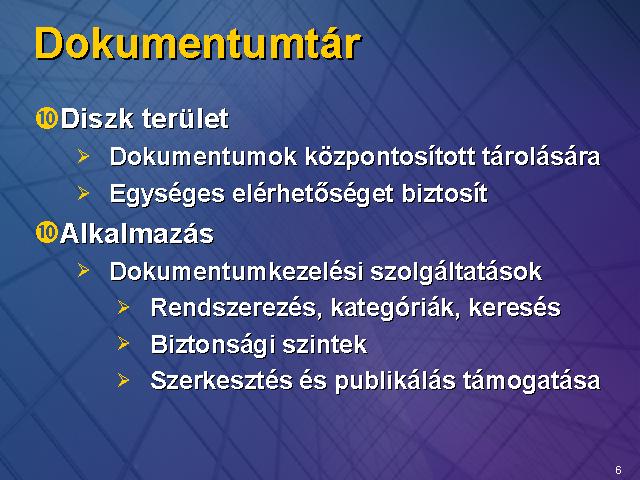 Dokumentumtár

Diszk terület

Dokumentumok központosított tárolására

Egységes elérhetőséget biztosít

Alkalmazás

Dokumentumkezelési szolgáltatások

Rendszerezés, kategóriák, keresés

Biztonsági szintek

Szerkesztés és publikálás támogatása

6